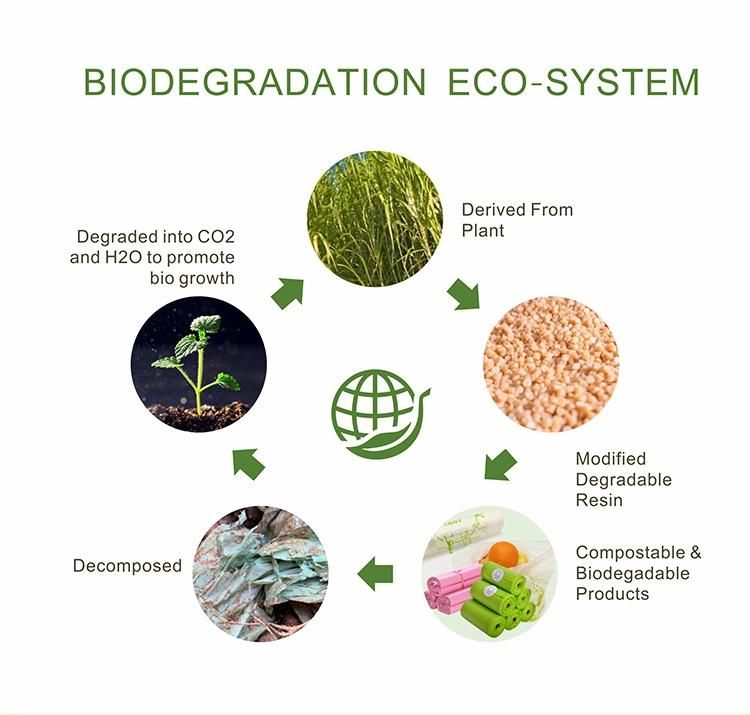 BIODEGRADATION ECO-SYSTEM

Derived From Plant

Modified Degradable Resin

Compostable & Biodegadable Products

Decomposed

Degraded into CO2 and H2O to promote bio growth